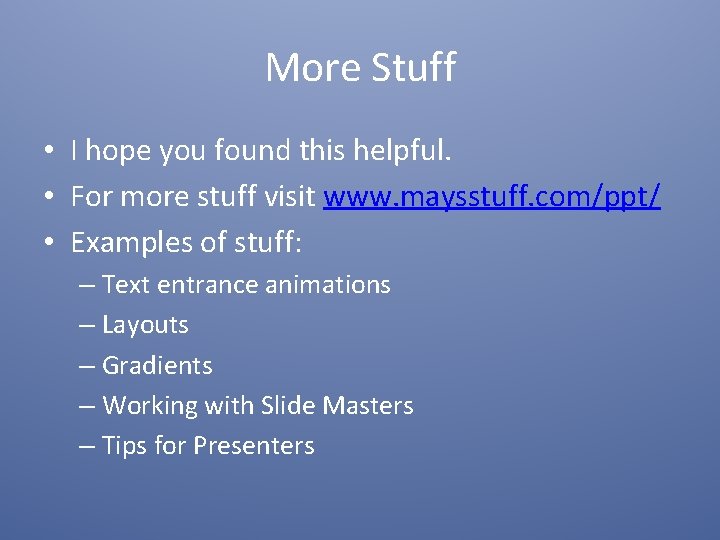 More Stuff

• I hope you found this helpful.
• For more stuff visit www.maysstuff.com/ppt/
• Examples of stuff:
– Text entrance animations
– Layouts
– Gradients
– Working with Slide Masters
– Tips for Presenters